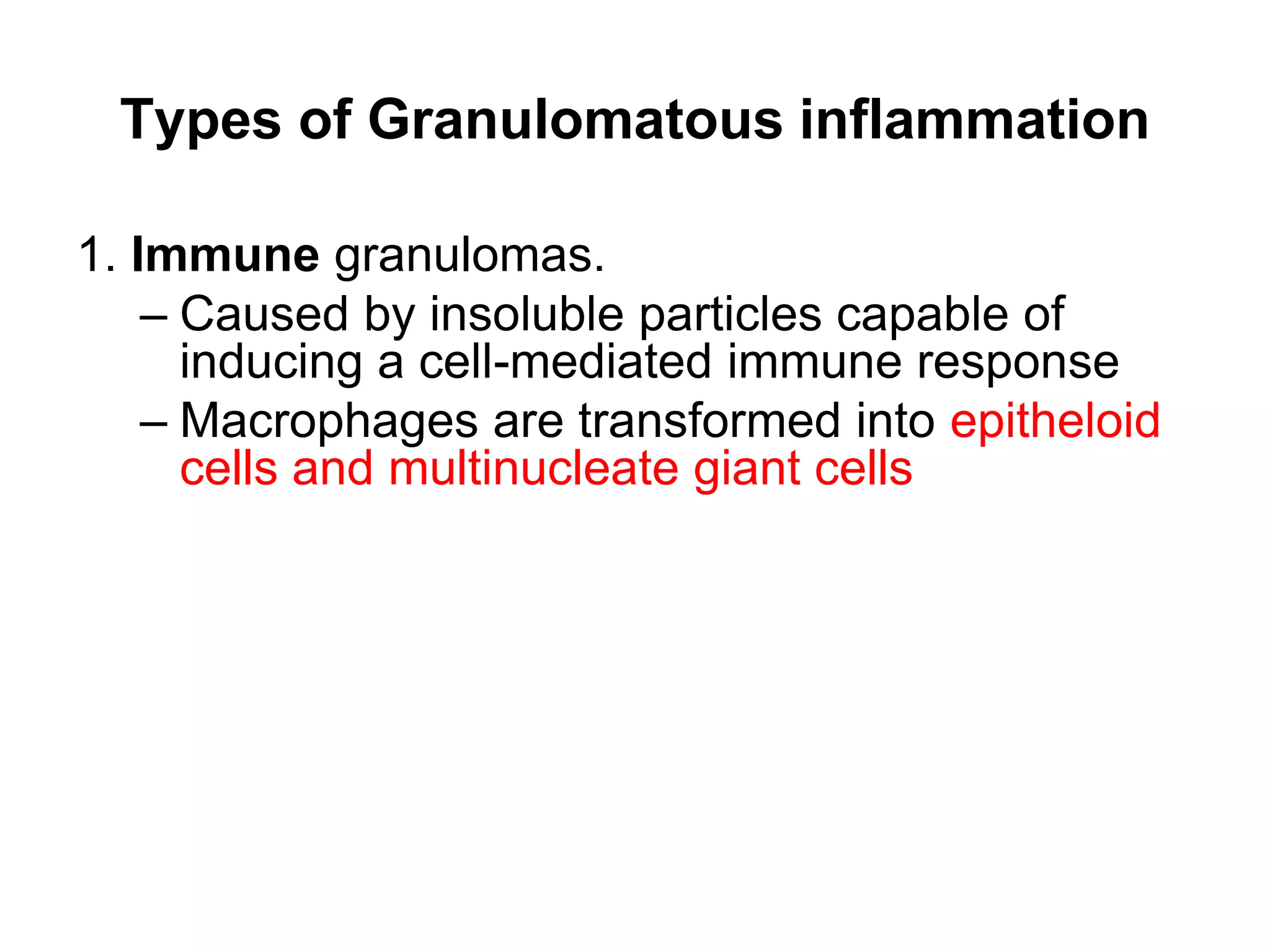 Types of Granulomatous inflammation

1. Immune granulomas.
– Caused by insoluble particles capable of inducing a cell-mediated immune response
– Macrophages are transformed into epitheloid cells and multinucleate giant cells